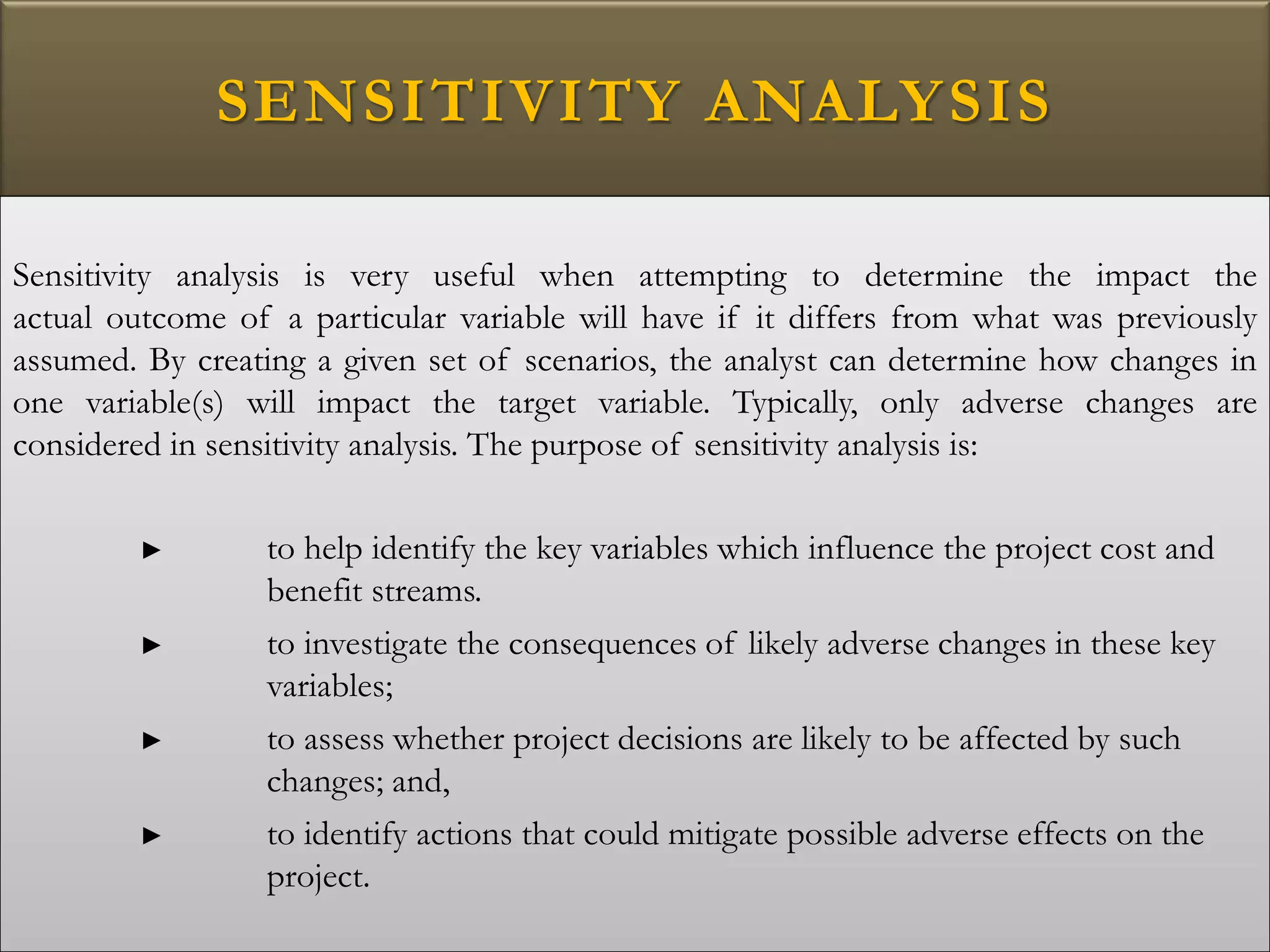 SENSITIVITY ANALYSIS

Sensitivity analysis is very useful when attempting to determine the impact the actual outcome of a particular variable will have if it differs from what was previously assumed. By creating a given set of scenarios, the analyst can determine how changes in one variable(s) will impact the target variable. Typically, only adverse changes are considered in sensitivity analysis. The purpose of sensitivity analysis is:

► to help identify the key variables which influence the project cost and benefit streams.

► to investigate the consequences of likely adverse changes in these key variables;

► to assess whether project decisions are likely to be affected by such changes; and,

► to identify actions that could mitigate possible adverse effects on the project.